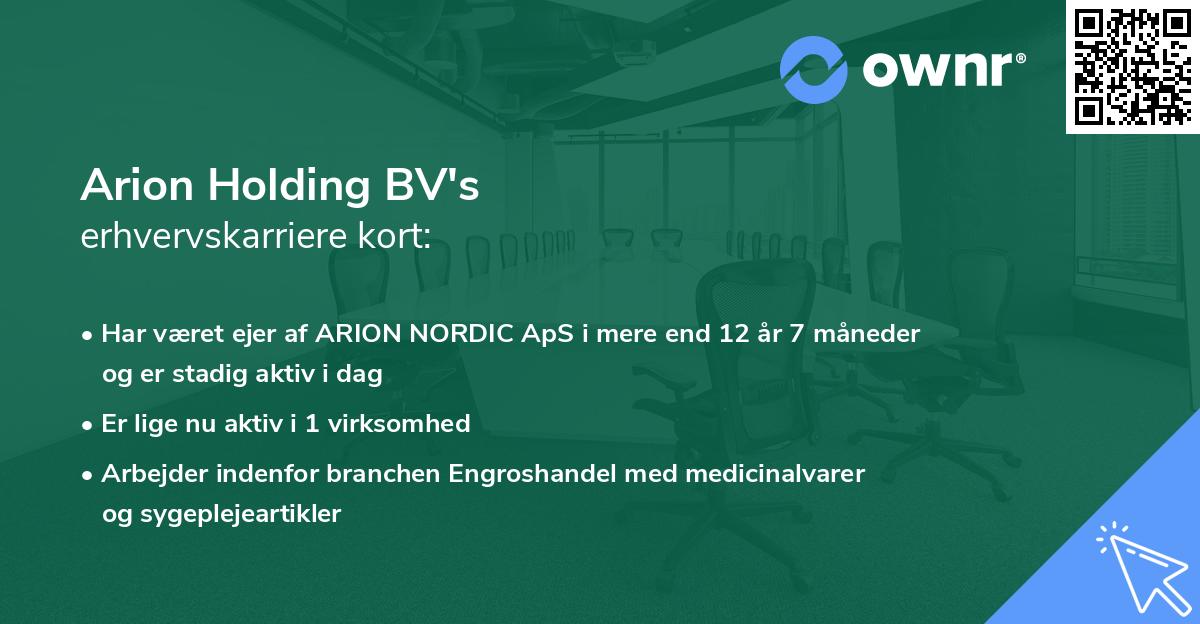 ownr®

Arion Holding BV's
erhvervskarriere kort:

• Har været ejer af ARION NORDIC ApS i mere end 12 år 7 måneder og er stadig aktiv i dag

• Er lige nu aktiv i 1 virksomhed

• Arbejder indenfor branchen Engroshandel med medicinalvarer og sygeplejeartikler